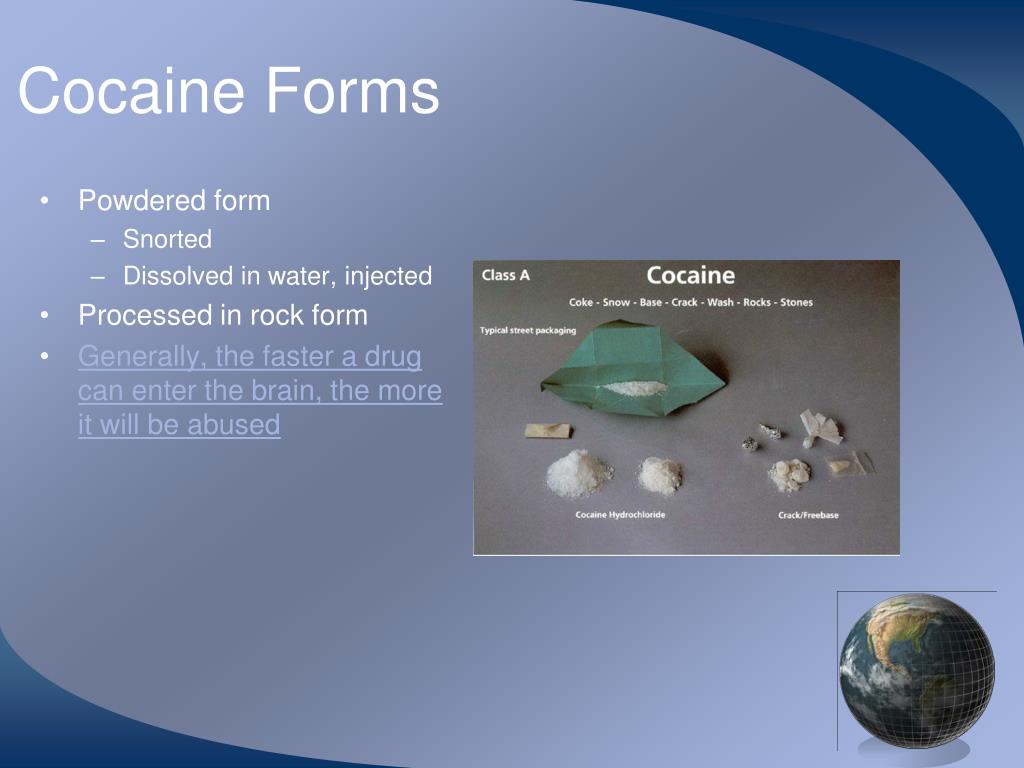 Cocaine Forms

• Powdered form
– Snorted
– Dissolved in water, injected
• Processed in rock form
• Generally, the faster a drug can enter the brain, the more it will be abused

Class A
Cocaine
Coke - Snow - Base - Crack - Wash - Rocks - Stones
Typical street packaging
Cocaine Hydrochloride
Crack/Freebase